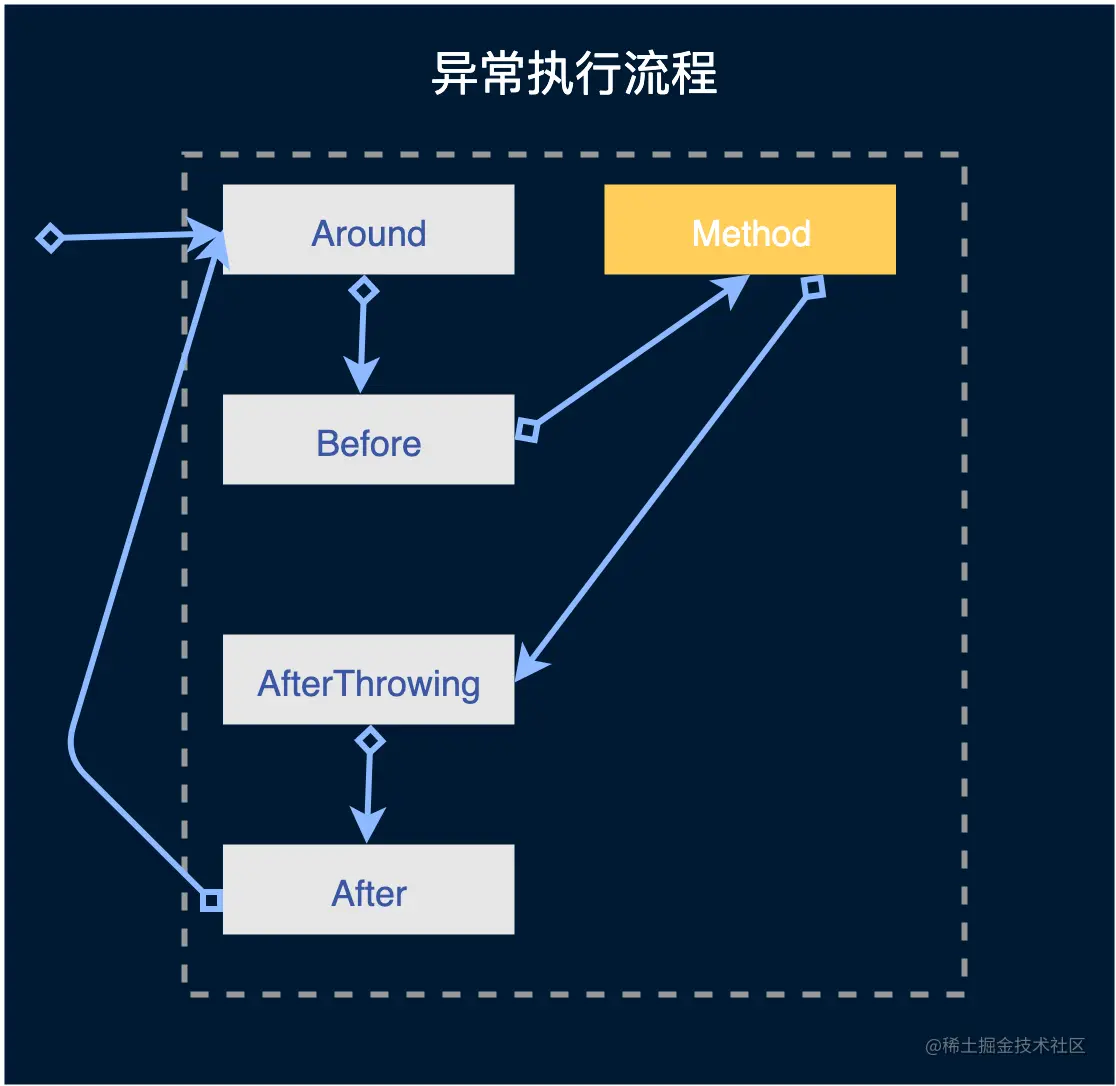 异常执行流程

Around

Method

Before

AfterThrowing

After

@稀土掘金技术社区